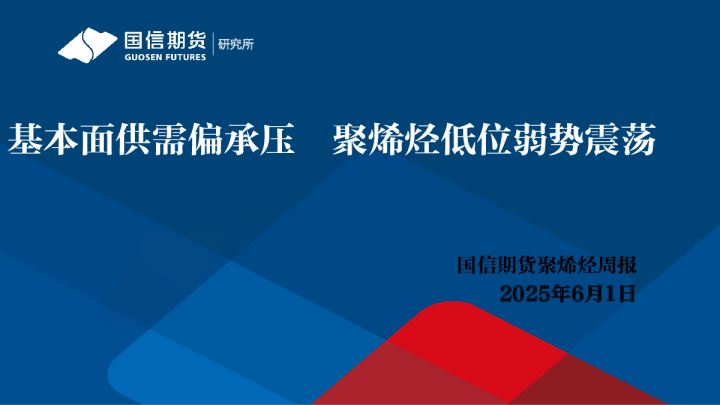 国信期货 GUOSEN FUTURES 研究所

基本面供需偏承压　聚烯烃低位弱势震荡

国信期货聚烯烃周报
2025年6月1日